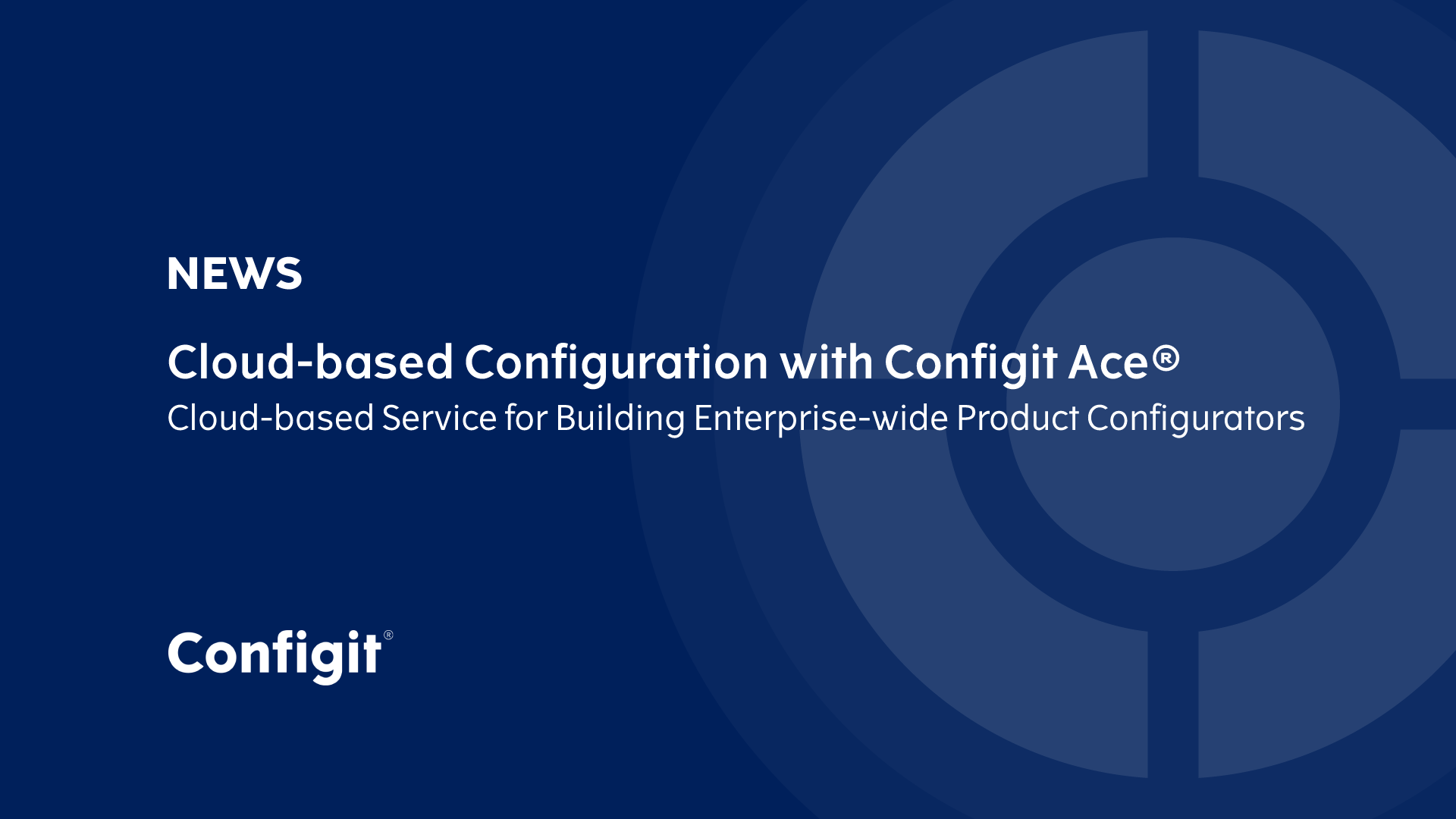 NEWS

Cloud-based Configuration with Configit Ace®
Cloud-based Service for Building Enterprise-wide Product Configurators

Configit®